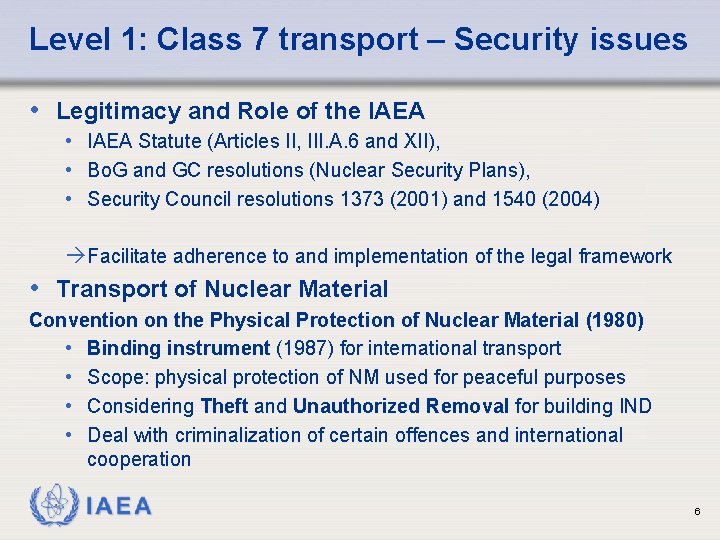 Level 1: Class 7 transport – Security issues

• Legitimacy and Role of the IAEA
• IAEA Statute (Articles II, III.A.6 and XII),
• BoG and GC resolutions (Nuclear Security Plans),
• Security Council resolutions 1373 (2001) and 1540 (2004)

→Facilitate adherence to and implementation of the legal framework

• Transport of Nuclear Material

Convention on the Physical Protection of Nuclear Material (1980)
• Binding instrument (1987) for international transport
• Scope: physical protection of NM used for peaceful purposes
• Considering Theft and Unauthorized Removal for building IND
• Deal with criminalization of certain offences and international cooperation

IAEA

6